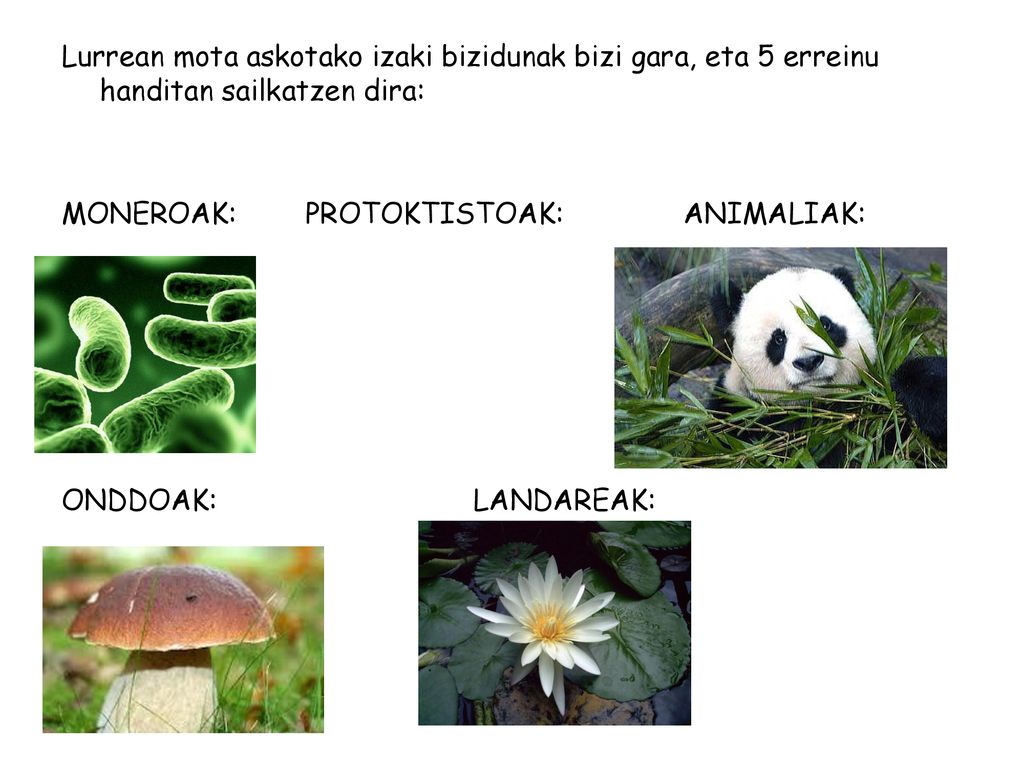 Lurrean mota askotako izaki bizidunak bizi gara, eta 5 erreinu handitan sailkatzen dira:

MONEROAK: PROTOKTISTOAK: ANIMALIAK:

ONDDOAK: LANDAREAK: